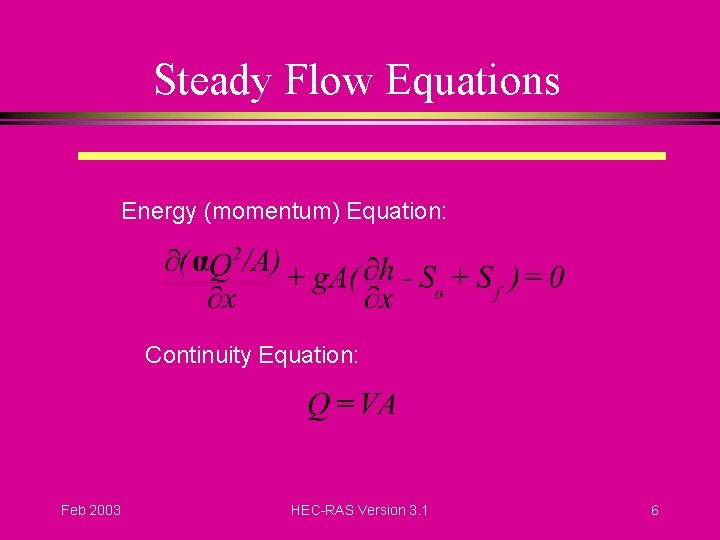 Steady Flow Equations

Energy (momentum) Equation:

$\frac{\partial(\alpha Q^2/A)}{\partial x} + gA(\frac{\partial h}{\partial x} - S_o + S_f) = 0$

Continuity Equation:

$Q = VA$

Feb 2003

HEC-RAS Version 3.1

6